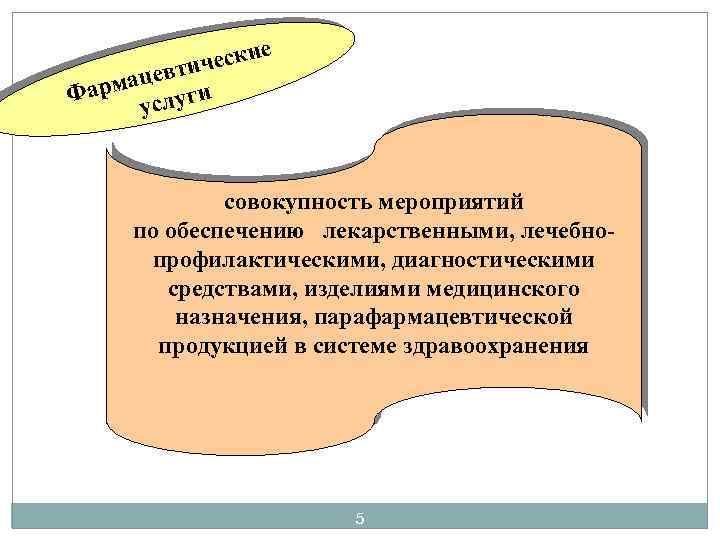 Фармацевтические услуги

совокупность мероприятий по обеспечению лекарственными, лечебно-профилактическими, диагностическими средствами, изделиями медицинского назначения, парафармацевтической продукцией в системе здравоохранения

5